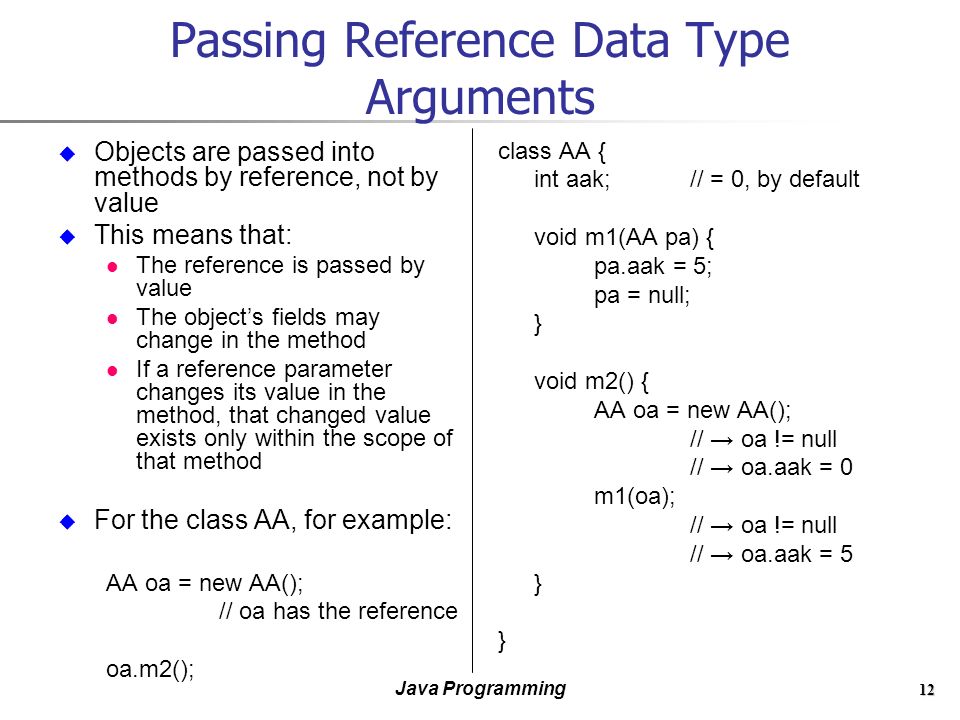 Passing Reference Data Type Arguments

Objects are passed into methods by reference, not by value

This means that:

The reference is passed by value

The object's fields may change in the method

If a reference parameter changes its value in the method, that changed value exists only within the scope of that method

For the class AA, for example:

AA oa = new AA();
// oa has the reference

oa.m2();

class AA {
int aak; // = 0, by default

void m1(AA pa) {
pa.aak = 5;
pa = null;
}

void m2() {
AA oa = new AA();
// → oa != null
// → oa.aak = 0
m1(oa);
// → oa != null
// → oa.aak = 5
}

}

Java Programming

12